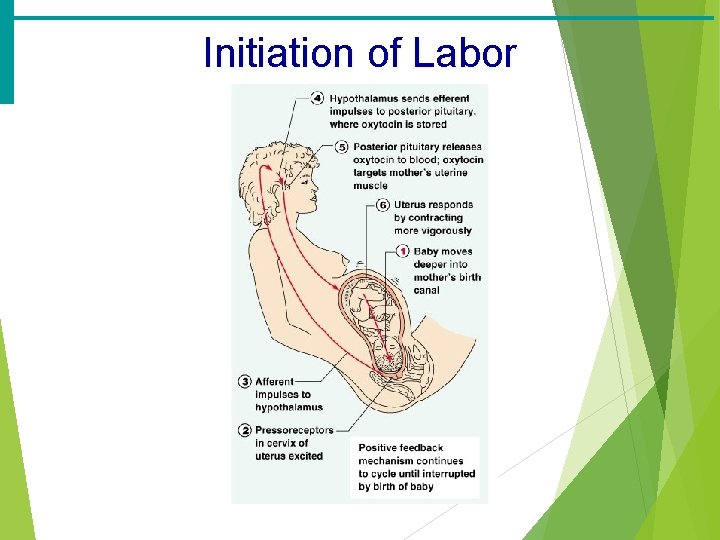 Initiation of Labor

4 Hypothalamus sends efferent impulses to posterior pituitary, where oxytocin is stored

5 Posterior pituitary releases oxytocin to blood; oxytocin targets mother's uterine muscle

6 Uterus responds by contracting more vigorously

1 Baby moves deeper into mother's birth canal

3 Afferent impulses to hypothalamus

2 Pressoreceptors in cervix of uterus excited

Positive feedback mechanism continues to cycle until interrupted by birth of baby